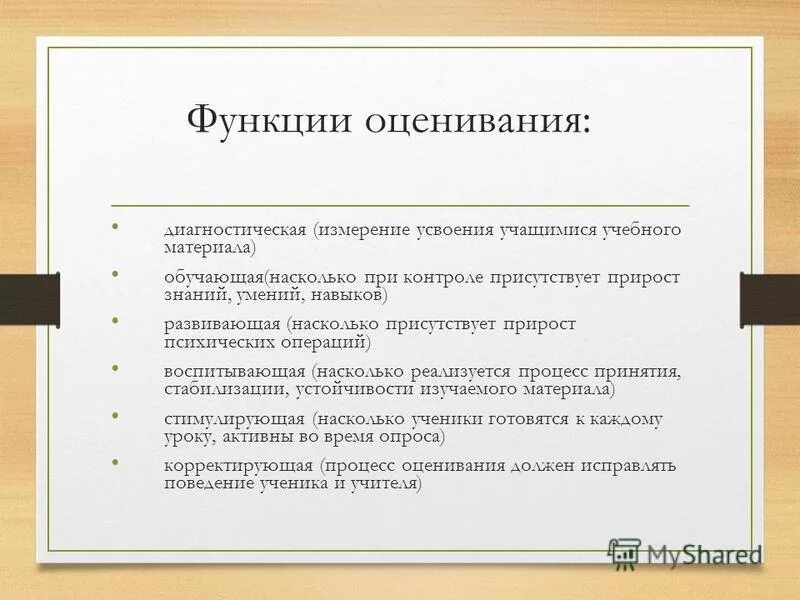 Функции оценивания:

• диагностическая (измерение усвоения учащимися учебного материала)
• обучающая(насколько при контроле присутствует прирост знаний, умений, навыков)
• развивающая (насколько присутствует прирост психических операций)
• воспитывающая (насколько реализуется процесс принятия, стабилизации, устойчивости изучаемого материала)
• стимулирующая (насколько ученики готовятся к каждому уроку, активны во время опроса)
• корректирующая (процесс оценивания должен исправлять поведение ученика и учителя)

MyShared